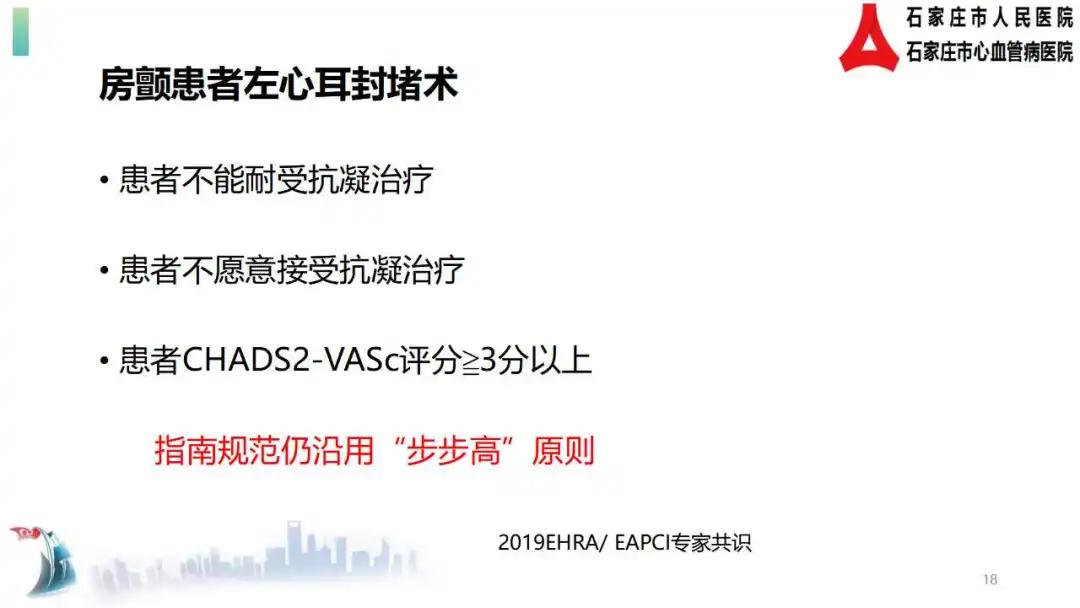 石家庄市人民医院
石家庄市心血管病医院

房颤患者左心耳封堵术

• 患者不能耐受抗凝治疗

• 患者不愿意接受抗凝治疗

• 患者CHADS2-VASc评分≧3分以上

指南规范仍沿用“步步高”原则

2019EHRA/ EAPCI专家共识

18